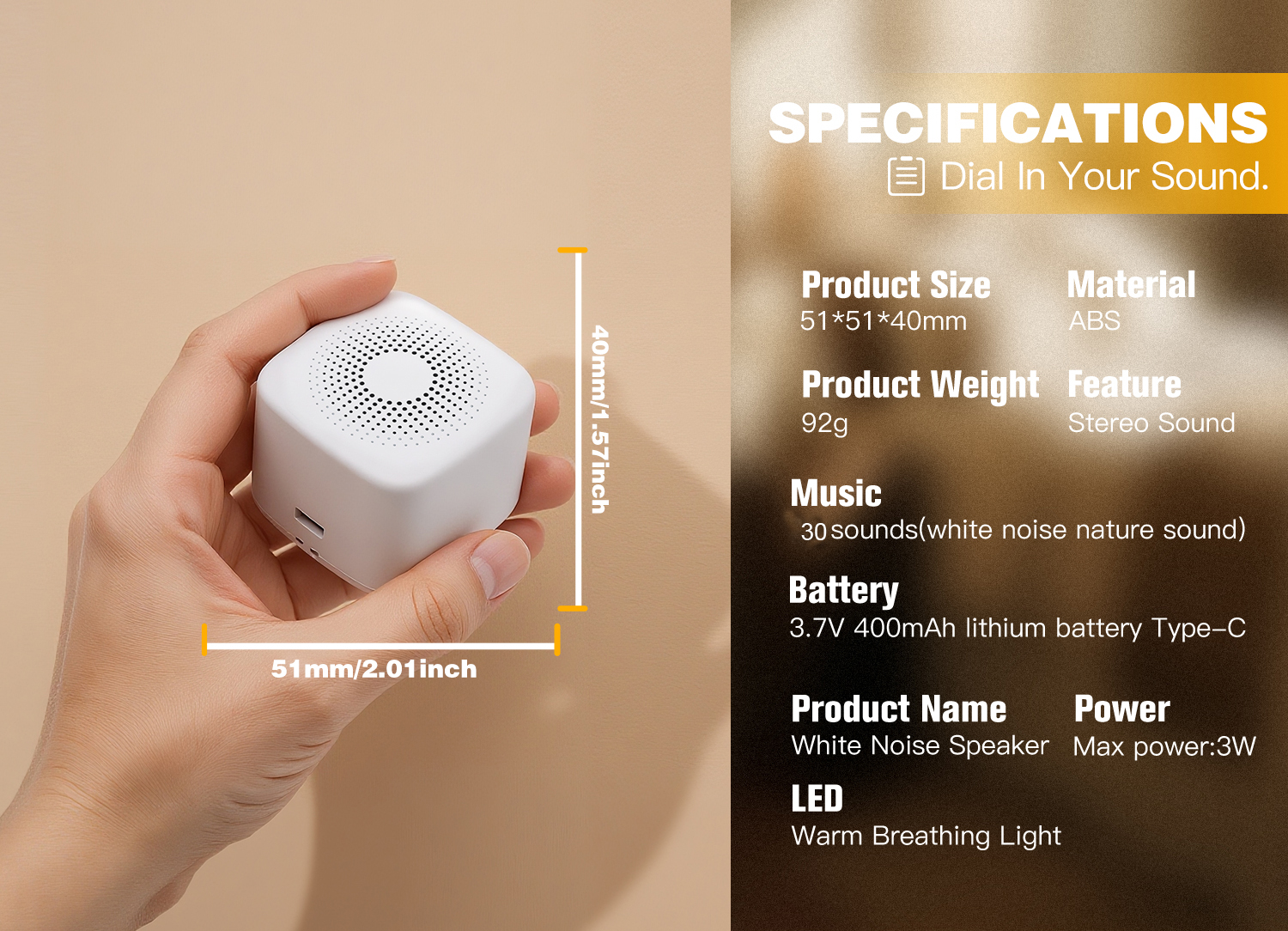 40mm/1.57inch

51mm/2.01inch

SPECIFICATIONS
Dial In Your Sound.

Product Size
51*51*40mm

Material
ABS

Product Weight
92g

Feature
Stereo Sound

Music
30 sounds(white noise nature sound)

Battery
3.7V 400mAh lithium battery Type-C

Product Name
White Noise Speaker

Power
Max power:3W

LED
Warm Breathing Light